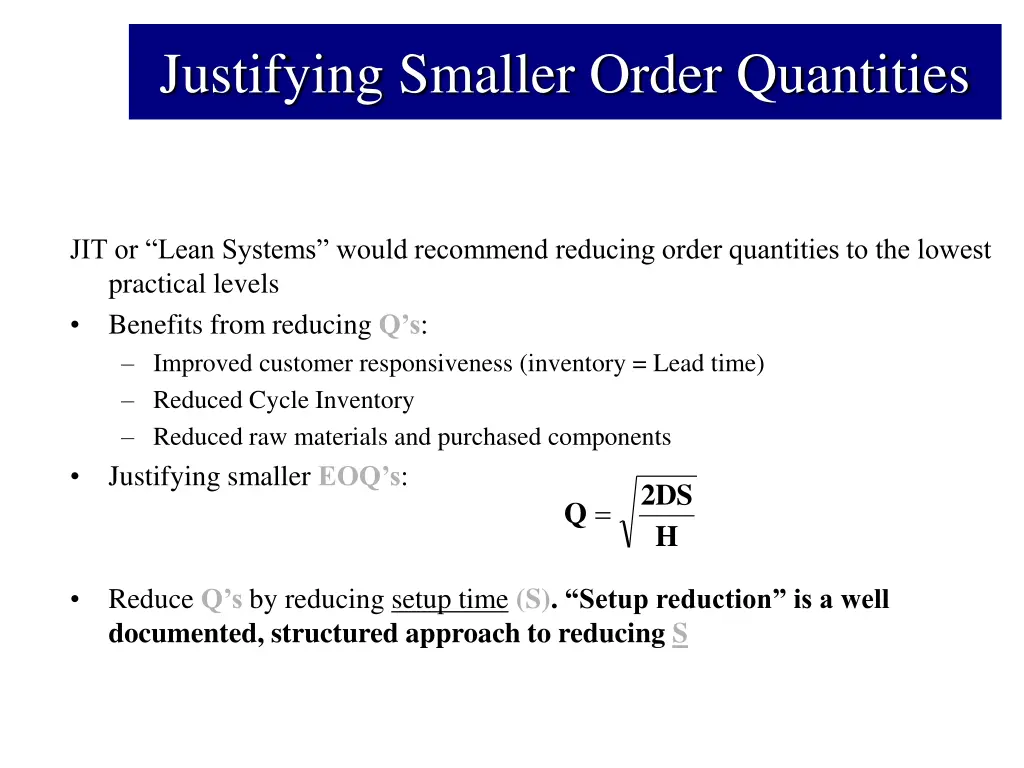 Justifying Smaller Order Quantities

JIT or “Lean Systems” would recommend reducing order quantities to the lowest practical levels

• Benefits from reducing Q’s:
  – Improved customer responsiveness (inventory = Lead time)
  – Reduced Cycle Inventory
  – Reduced raw materials and purchased components
• Justifying smaller EOQ’s:

$Q = \sqrt{\frac{2DS}{H}}$

• Reduce Q’s by reducing setup time (S). “Setup reduction” is a well documented, structured approach to reducing S